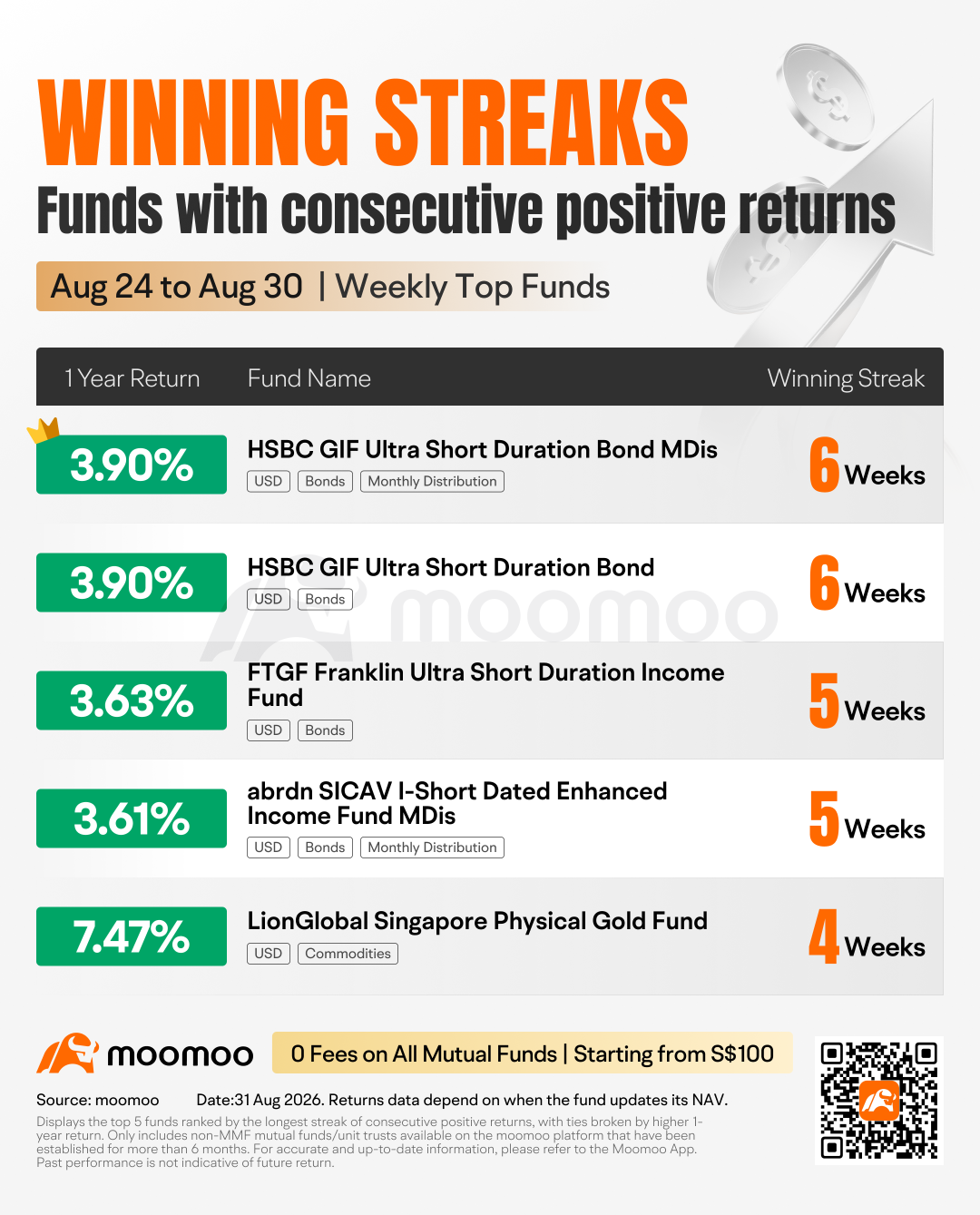 WINNING STREAKS

Funds with consecutive positive returns

Aug 24 to Aug 30 | Weekly Top Funds

| 1 Year Return | Fund Name | Winning Streak |
|---|---|---|
| 3.90% | HSBC GIF Ultra Short Duration Bond MDis USD Bonds Monthly Distribution | 6 Weeks |
| 3.90% | HSBC GIF Ultra Short Duration Bond USD Bonds | 6 Weeks |
| 3.63% | FTGF Franklin Ultra Short Duration Income Fund USD Bonds | 5 Weeks |
| 3.61% | abrdn SICAV I-Short Dated Enhanced Income Fund MDis USD Bonds Monthly Distribution | 5 Weeks |
| 7.47% | LionGlobal Singapore Physical Gold Fund USD Commodities | 4 Weeks |

moomoo

moomoo

0 Fees on All Mutual Funds | Starting from S$100

Source: moomoo Date:31 Aug 2026. Returns data depend on when the fund updates its NAV.

Displays the top 5 funds ranked by the longest streak of consecutive positive returns, with ties broken by higher 1-year return. Only includes non-MMF mutual funds/unit trusts available on the moomoo platform that have been established for more than 6 months. For accurate and up-to-date information, please refer to the Moomoo App. Past performance is not indicative of future return.